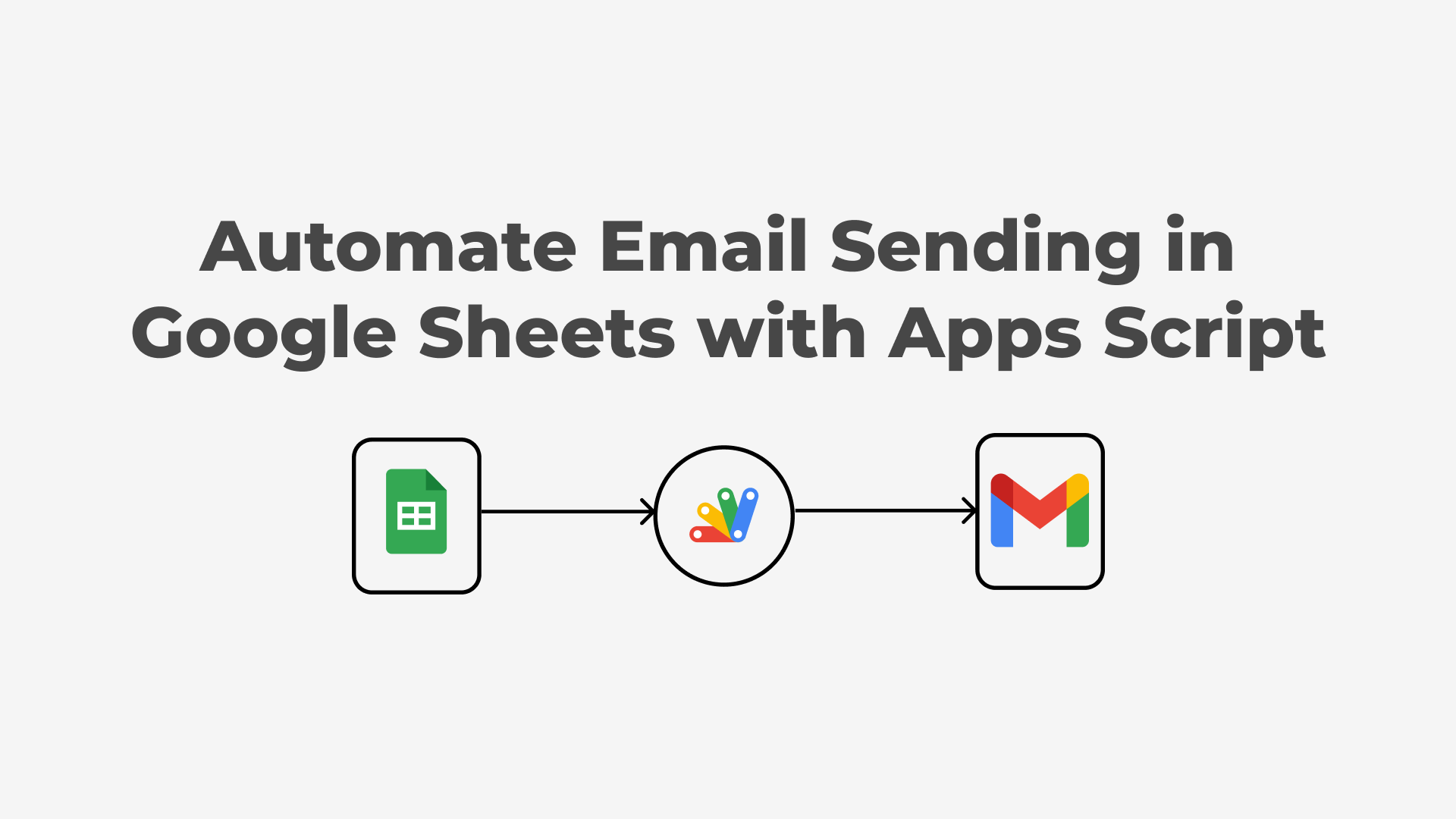 Automate Email Sending in Google Sheets with Apps Script